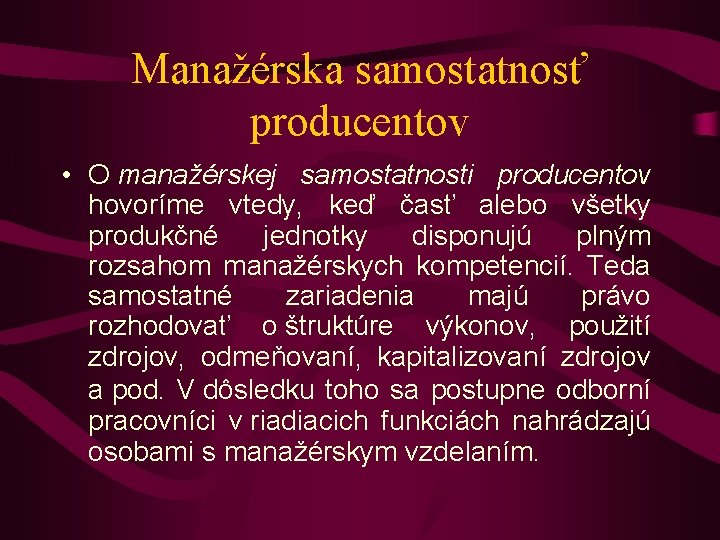 Manažérska samostatnosť producentov

• O manažérskej samostatnosti producentov hovoríme vtedy, keď časť alebo všetky produkčné jednotky disponujú plným rozsahom manažérskych kompetencií. Teda samostatné zariadenia majú právo rozhodovať o štruktúre výkonov, použití zdrojov, odmeňovaní, kapitalizovaní zdrojov a pod. V dôsledku toho sa postupne odborní pracovníci v riadiacich funkciách nahrádzajú osobami s manažérskym vzdelaním.